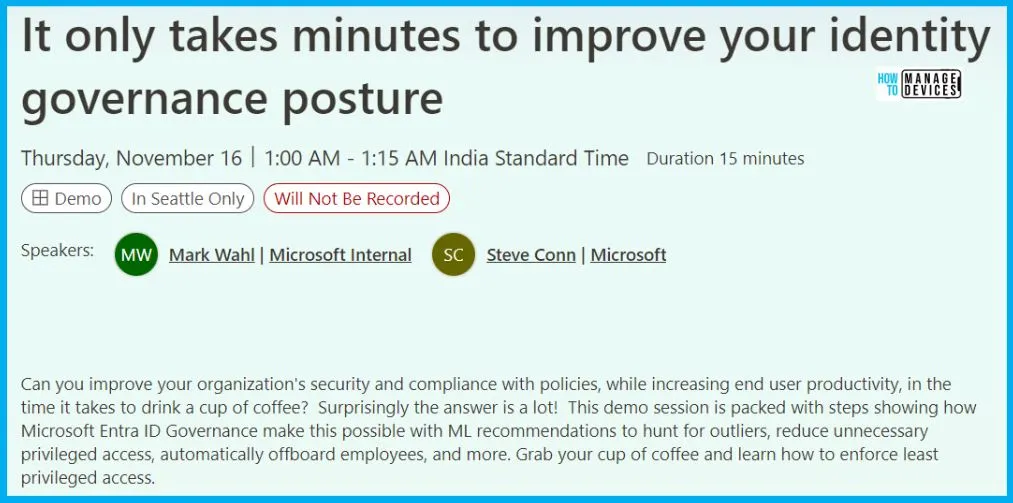 It only takes minutes to improve your identity governance posture

HOW TO MANAGE DEVICES

Thursday, November 16 | 1:00 AM - 1:15 AM India Standard Time Duration 15 minutes

Demo In Seattle Only Will Not Be Recorded

Speakers: MW Mark Wahl | Microsoft Internal SC Steve Conn | Microsoft

Can you improve your organization's security and compliance with policies, while increasing end user productivity, in the time it takes to drink a cup of coffee? Surprisingly the answer is a lot! This demo session is packed with steps showing how Microsoft Entra ID Governance make this possible with ML recommendations to hunt for outliers, reduce unnecessary privileged access, automatically offboard employees, and more. Grab your cup of coffee and learn how to enforce least privileged access.